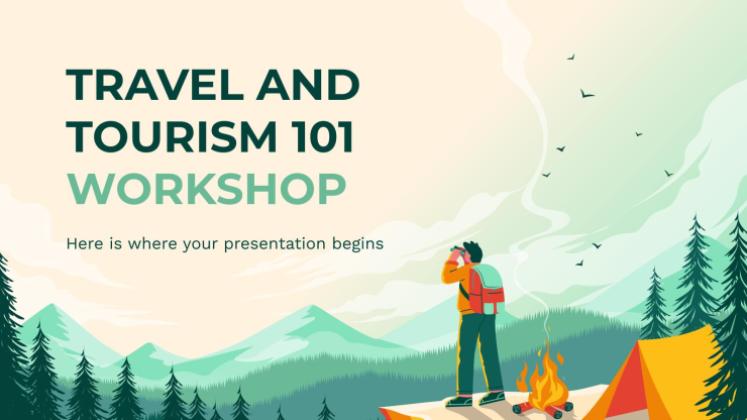 TRAVEL AND TOURISM 101 WORKSHOP

Here is where your presentation begins